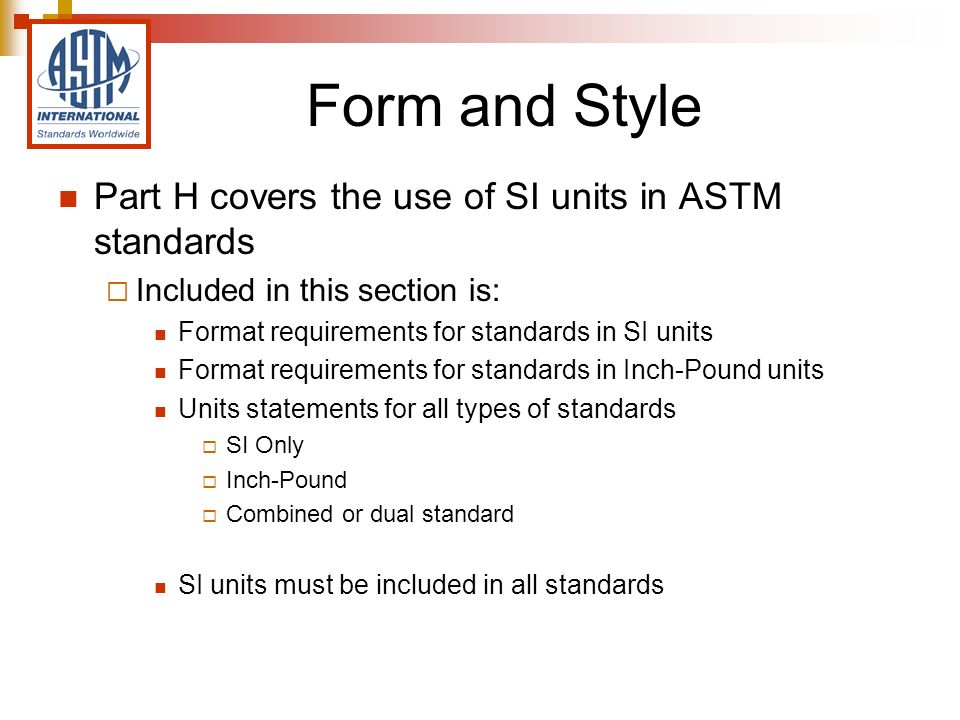 ASTM
INTERNATIONAL
Standards Worldwide

Form and Style

Part H covers the use of SI units in ASTM standards

Included in this section is:

Format requirements for standards in SI units

Format requirements for standards in Inch-Pound units

Units statements for all types of standards

SI Only

Inch-Pound

Combined or dual standard

SI units must be included in all standards